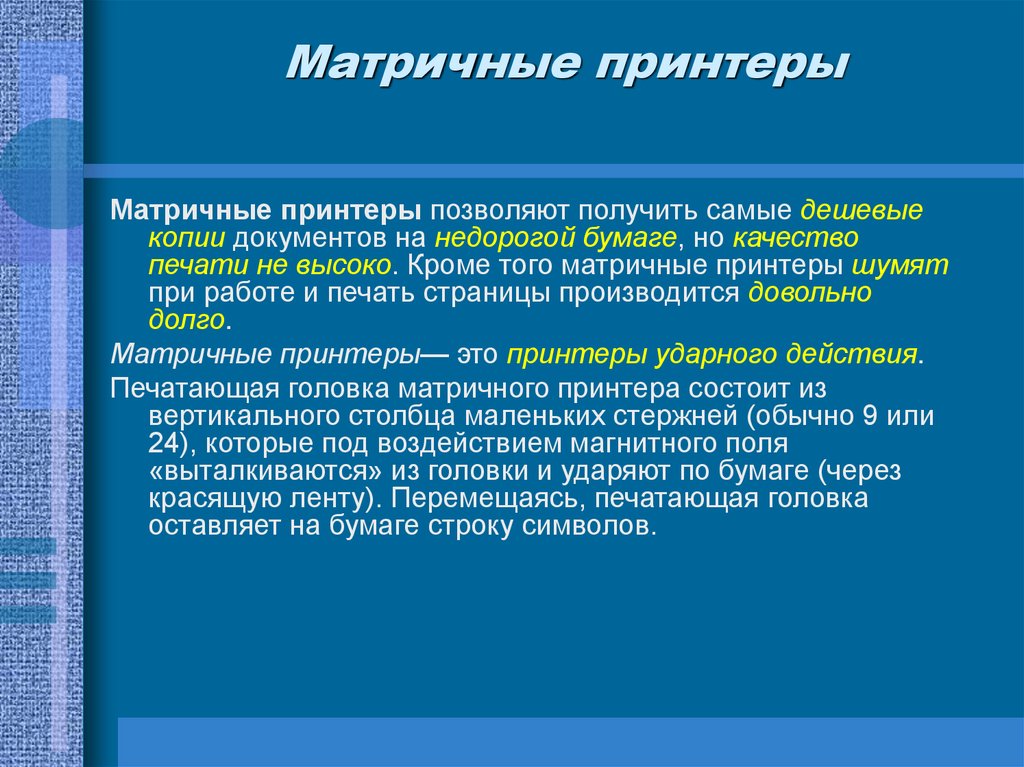 Матричные принтеры

Матричные принтеры позволяют получить самые дешевые копии документов на недорогой бумаге, но качество печати не высоко. Кроме того матричные принтеры шумят при работе и печать страницы производится довольно долго.

Матричные принтеры— это принтеры ударного действия.

Печатающая головка матричного принтера состоит из вертикального столбца маленьких стержней (обычно 9 или 24), которые под воздействием магнитного поля «выталкиваются» из головки и ударяют по бумаге (через красящую ленту). Перемещаясь, печатающая головка оставляет на бумаге строку символов.